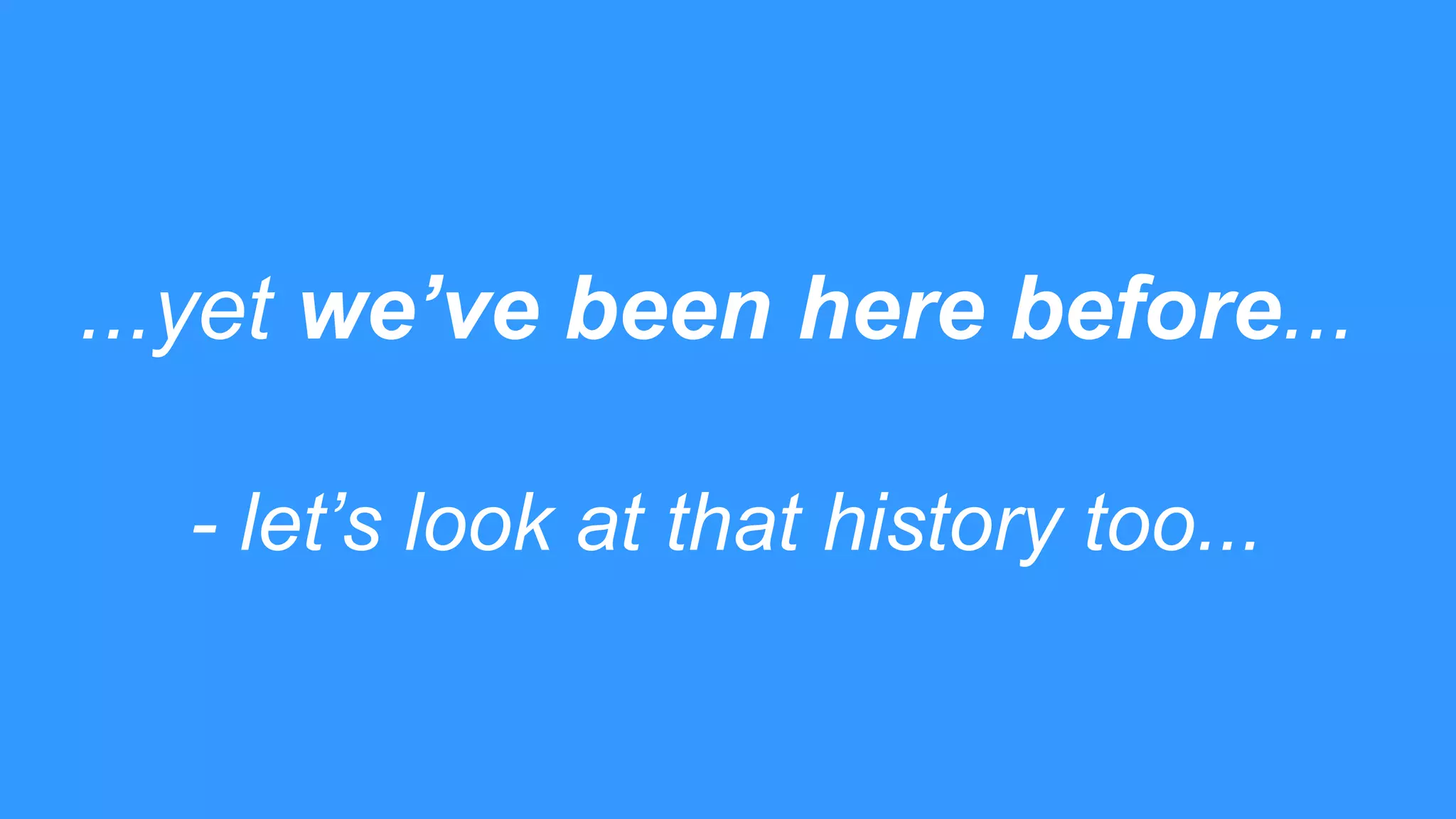 ...yet we’ve been here before...

- let’s look at that history too...